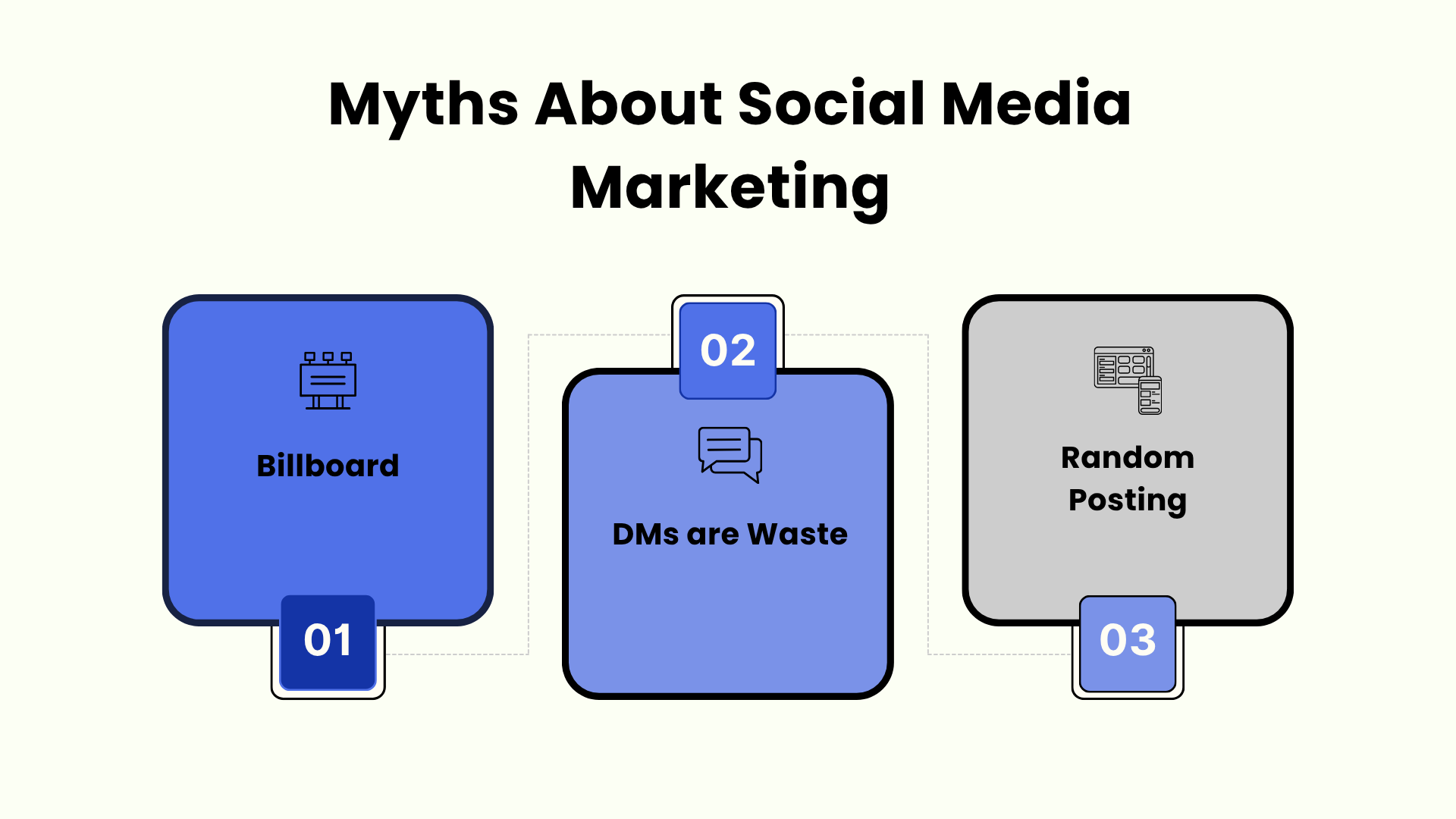 Myths About Social Media Marketing

Billboard

01

02

DMs are Waste

Random Posting

03